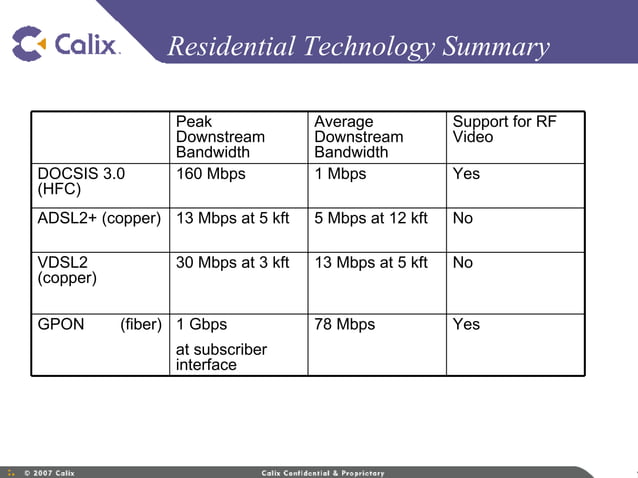 Calix.

Residential Technology Summary

| | Peak Downstream Bandwidth | Average Downstream Bandwidth | Support for RF Video |
|---|---|---|---|
| DOCSIS 3.0 (HFC) | 160 Mbps | 1 Mbps | Yes |
| ADSL2+ (copper) | 13 Mbps at 5 kft | 5 Mbps at 12 kft | No |
| VDSL2 (copper) | 30 Mbps at 3 kft | 13 Mbps at 5 kft | No |
| GPON (fiber) | 1 Gbps at subscriber interface | 78 Mbps | Yes |

© 2007 Calix

Calix Confidential & Proprietary